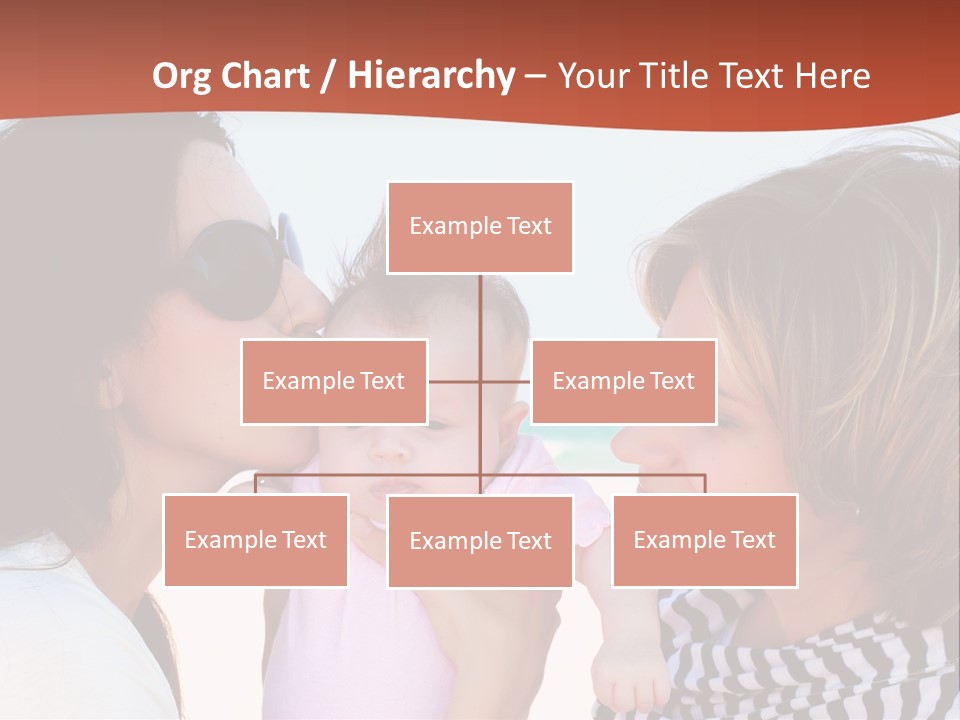 Org Chart / Hierarchy – Your Title Text Here

Example Text

Example Text

Example Text

Example Text

Example Text

Example Text